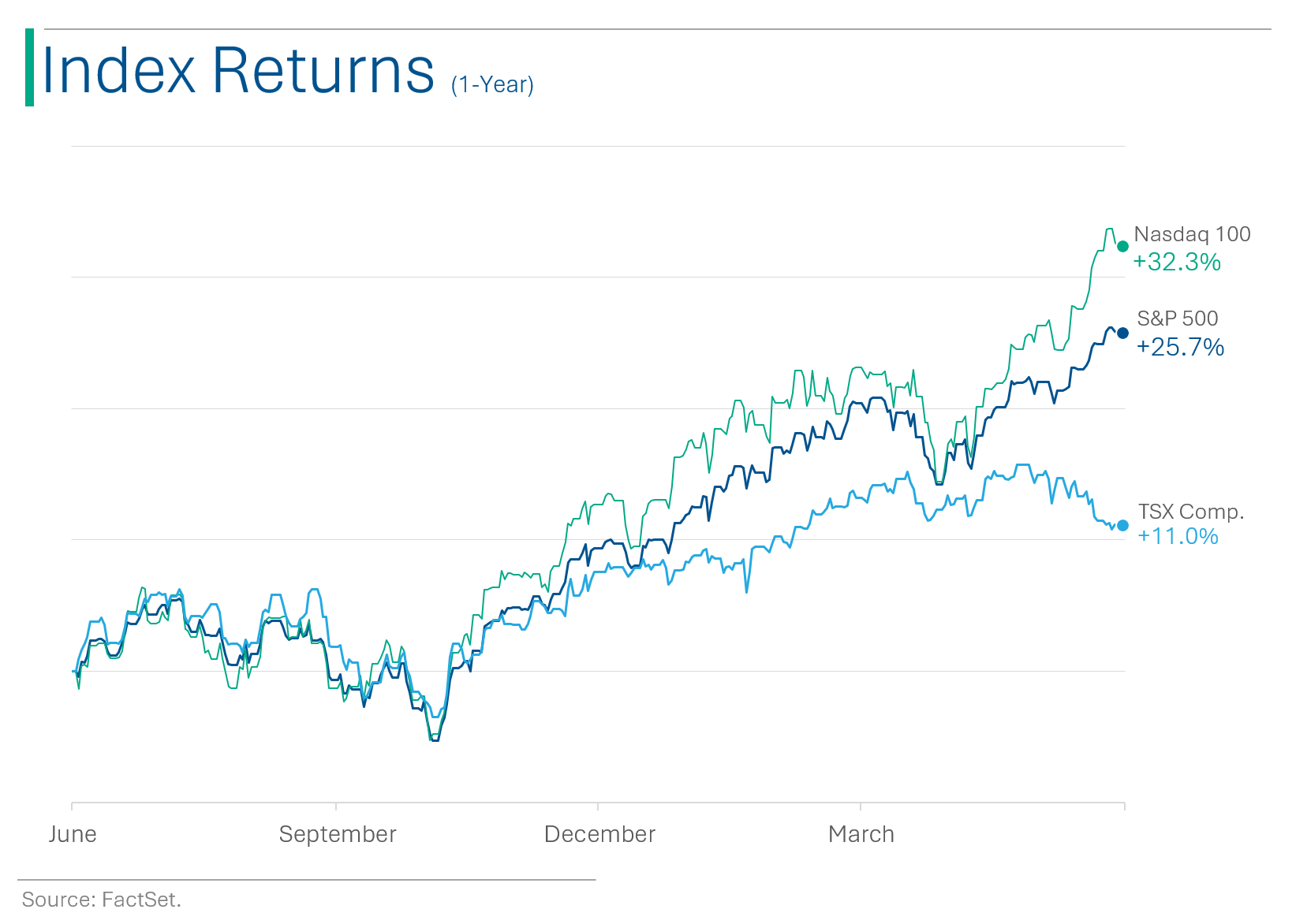 Index Returns (1-Year)

Nasdaq 100
+32.3%

S&P 500
+25.7%

TSX Comp.
+11.0%

June
September
December
March

Source: FactSet.